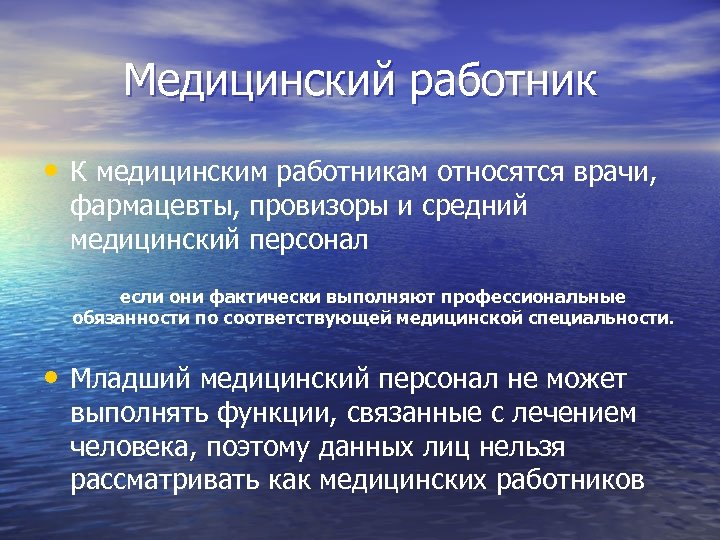 Медицинский работник

• К медицинским работникам относятся врачи, фармацевты, провизоры и средний медицинский персонал

если они фактически выполняют профессиональные обязанности по соответствующей медицинской специальности.

• Младший медицинский персонал не может выполнять функции, связанные с лечением человека, поэтому данных лиц нельзя рассматривать как медицинских работников